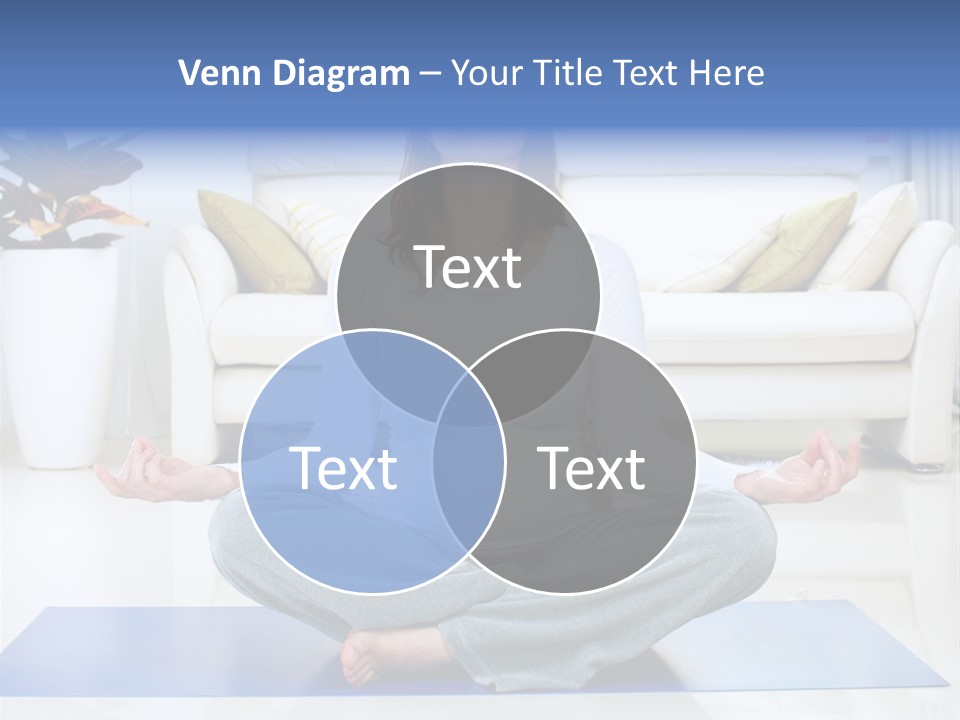 Venn Diagram – Your Title Text Here

Text

Text

Text